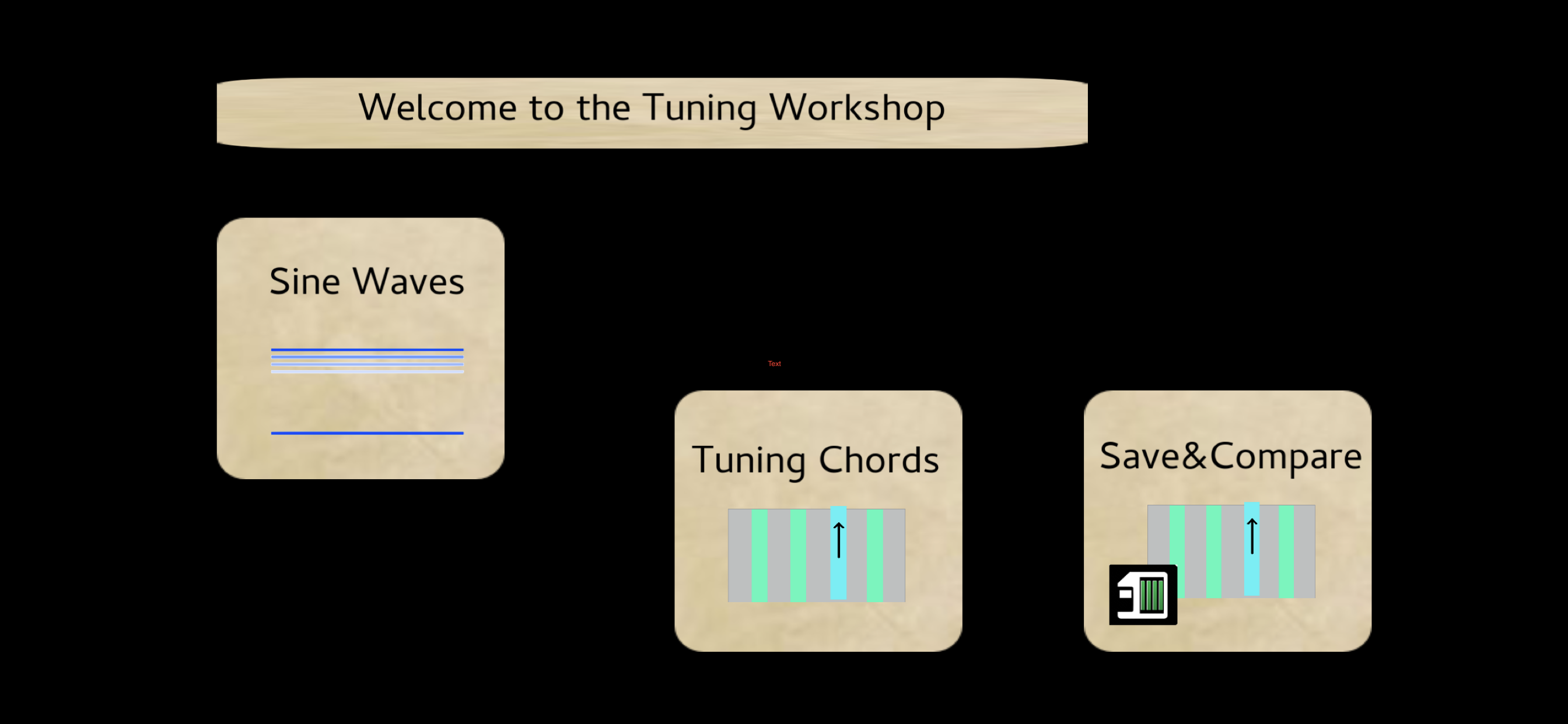 Welcome to the Tuning Workshop

Sine Waves

Text

Tuning Chords

Save&Compare